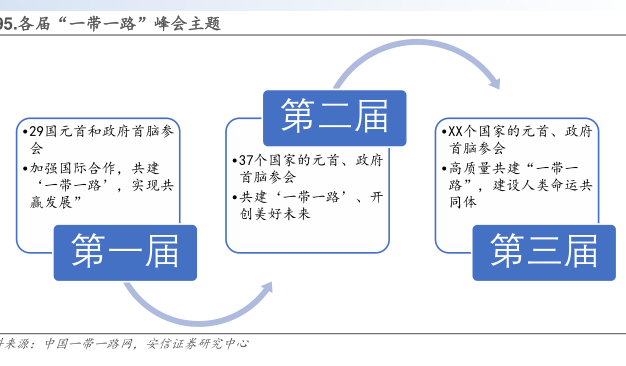 95.各届“一带一路”峰会主题

•29国元首和政府首脑参会
•加强国际合作，共建‘一带一路’，实现共赢发展”

第一届

第二届

•37个国家的元首、政府首脑参会
•共建‘一带一路’、开创美好未来

•XX个国家的元首、政府首脑参会
•高质量共建“一带一路”，建设人类命运共同体

第三届

料来源：中国一带一路网，安信证券研究中心